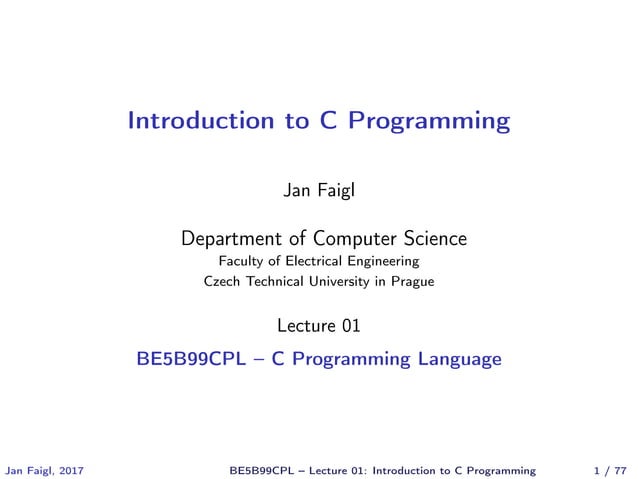 Introduction to C Programming

Jan Faigl

Department of Computer Science
Faculty of Electrical Engineering
Czech Technical University in Prague

Lecture 01

BE5B99CPL – C Programming Language

Jan Faigl, 2017 BE5B99CPL – Lecture 01: Introduction to C Programming 1 / 77